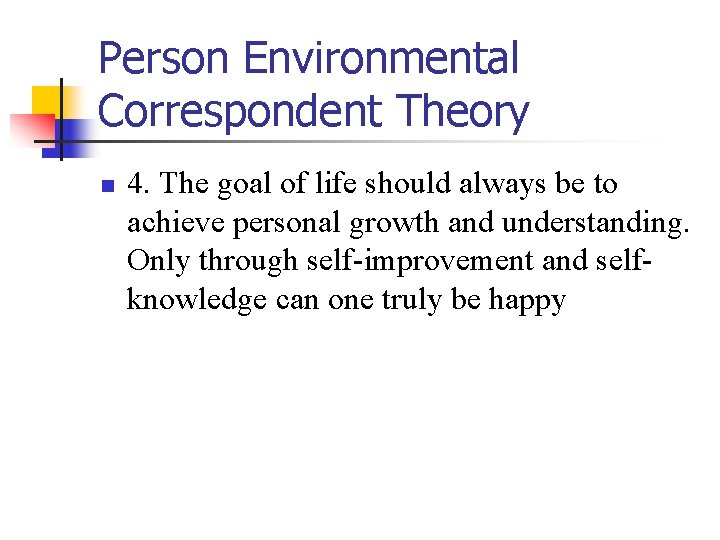 Person Environmental Correspondent Theory

4. The goal of life should always be to achieve personal growth and understanding. Only through self-improvement and self-knowledge can one truly be happy